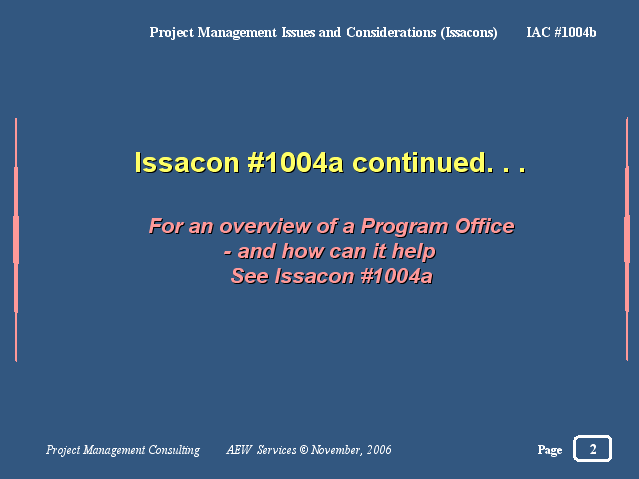 Project Management Issues and Considerations (Issacons) IAC #1004b

Issacon #1004a continued. . .

For an overview of a Program Office
- and how can it help
See Issacon #1004a

Project Management Consulting AEW Services © November, 2006

Page 2